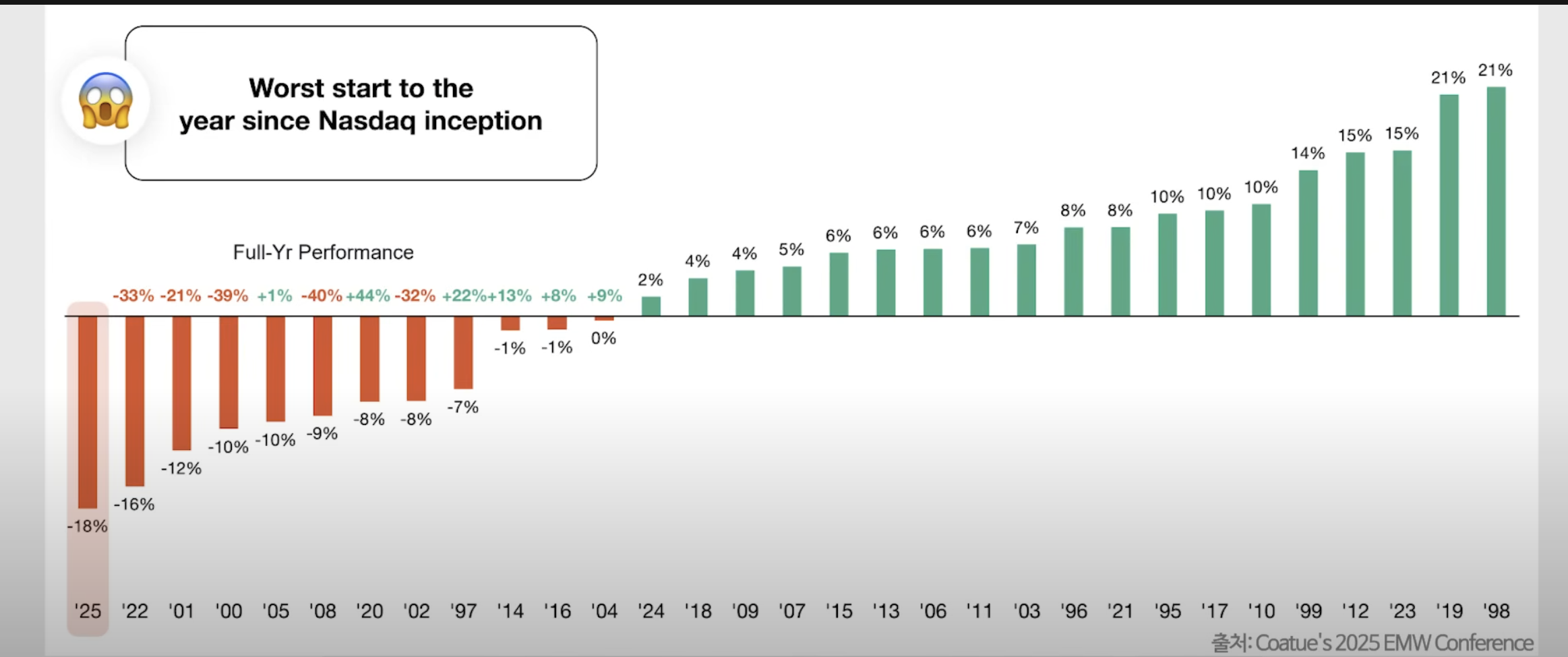 Worst start to the year since Nasdaq inception

Full-Yr Performance

-33% -21% -39% +1% -40% +44% -32% +22% +13% +8% +9%

-18% -16% -12% -10% -10% -9% -8% -8% -7% -1% -1% 0% 2% 4% 4% 5% 6% 6% 6% 6% 7% 8% 8% 10% 10% 10% 14% 15% 15% 21% 21%

'25 '22 '01 '00 '05 '08 '20 '02 '97 '14 '16 '04 '24 '18 '09 '07 '15 '13 '06 '11 '03 '96 '21 '95 '17 '10 '99 '12 '23 '19 '98

출처: Coatue's 2025 EMW Conference